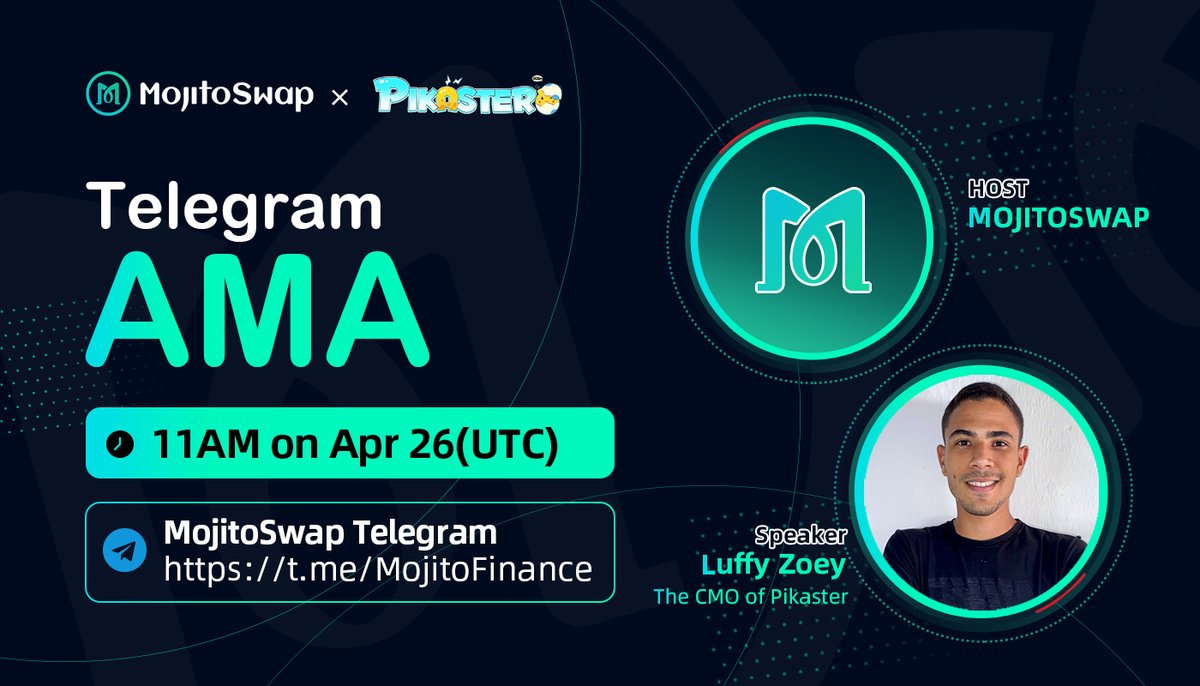 MojitoSwap × PIKASTER

Telegram
AMA

11AM on Apr 26(UTC)

MojitoSwap Telegram
https://t.me/MojitoFinance

HOST
MOJITOSWAP

Speaker
Luffy Zoey
The CMO of Pikaster